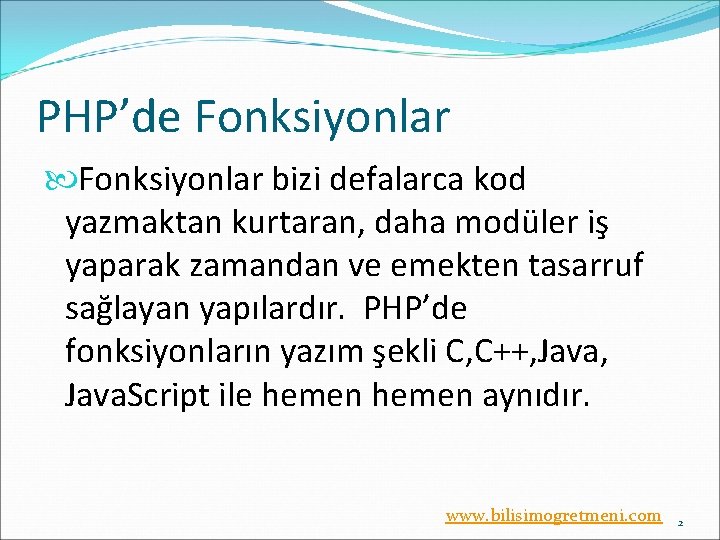 PHP’de Fonksiyonlar

Fonksiyonlar bizi defalarca kod yazmaktan kurtaran, daha modüler iş yaparak zamandan ve emekten tasarruf sağlayan yapılardır. PHP’de fonksiyonların yazım şekli C,C++,Java, JavaScript ile hemen hemen aynıdır.

www.bilisimogretmeni.com 2